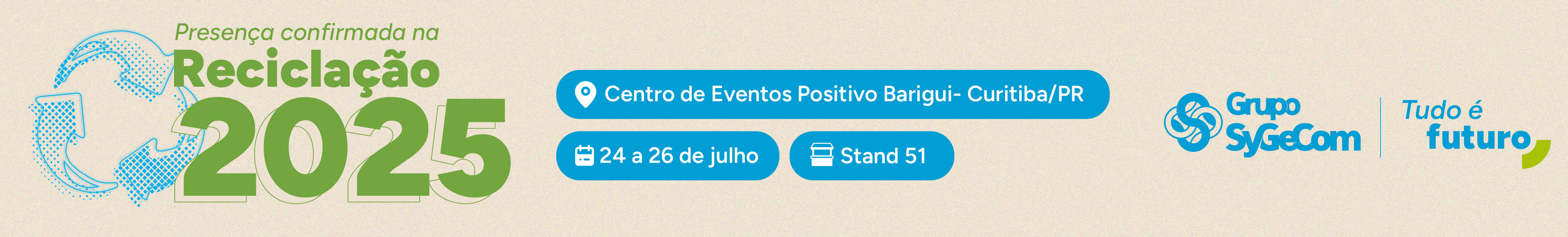 Presença confirmada na
Reciclação
2025

Centro de Eventos Positivo Barigui- Curitiba/PR

24 a 26 de julho

Stand 51

Grupo SyGeCom

Tudo é futuro